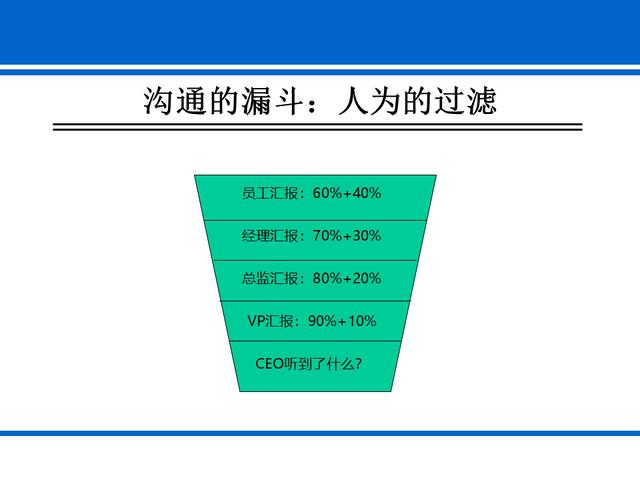 沟通的漏斗：人为的过滤

员工汇报：60%+40%

经理汇报：70%+30%

总监汇报：80%+20%

VP汇报：90%+10%

CEO听到了什么？